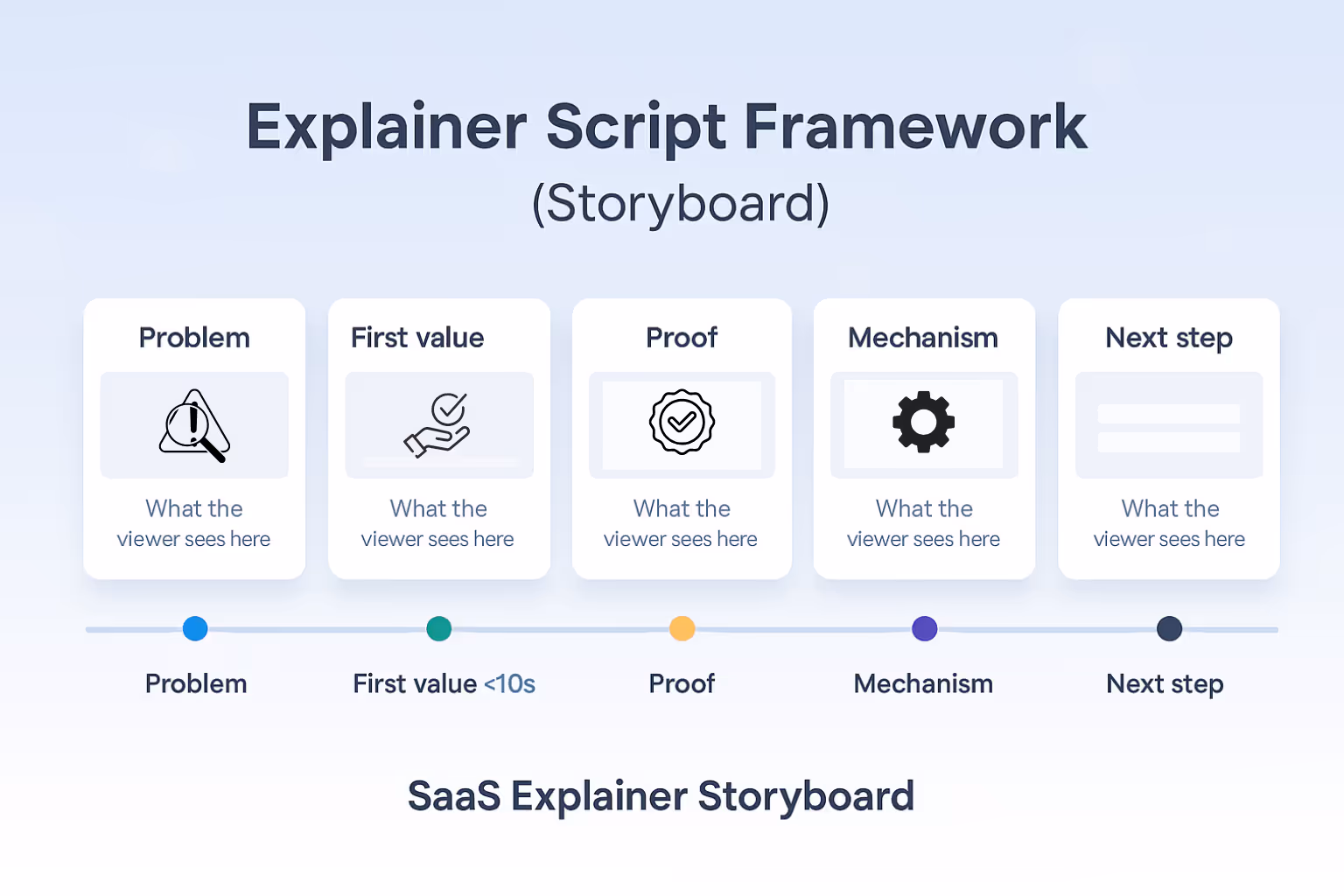 Explainer Script Framework
(Storyboard)

Problem
What the viewer sees here

First value
What the viewer sees here

Proof
What the viewer sees here

Mechanism
What the viewer sees here

Next step
What the viewer sees here

Problem

First value <10s

Proof

Mechanism

Next step

SaaS Explainer Storyboard